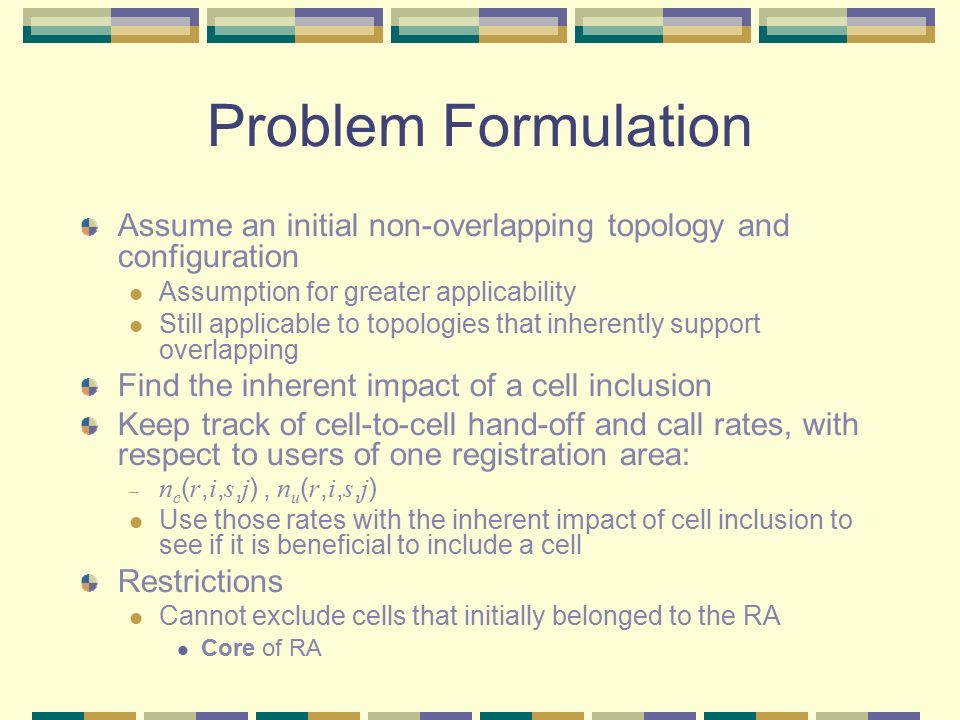 Problem Formulation

Assume an initial non-overlapping topology and configuration

Assumption for greater applicability

Still applicable to topologies that inherently support overlapping

Find the inherent impact of a cell inclusion

Keep track of cell-to-cell hand-off and call rates, with respect to users of one registration area:

– $n_c(r,i,s,j)$ , $n_u(r,i,s,j)$

Use those rates with the inherent impact of cell inclusion to see if it is beneficial to include a cell

Restrictions

Cannot exclude cells that initially belonged to the RA

Core of RA